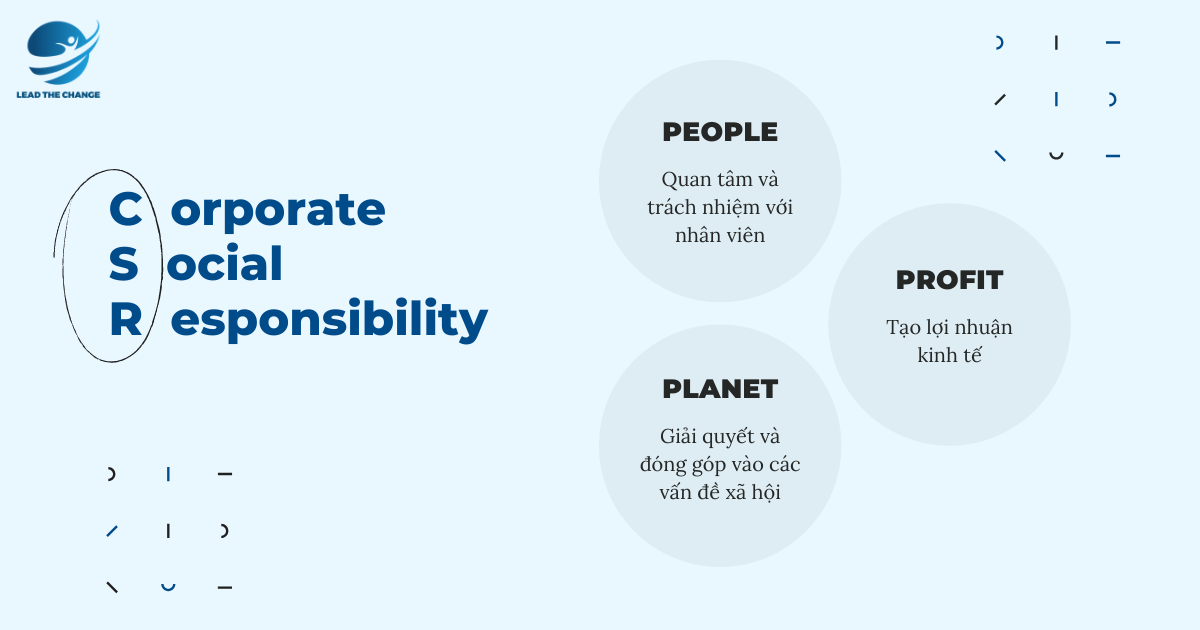 LEAD THE CHANGE

C orporate
S ocial
R esponsibility

PEOPLE

Quan tâm và trách nhiệm với nhân viên

PROFIT

Tạo lợi nhuận kinh tế

PLANET

Giải quyết và đóng góp vào các vấn đề xã hội